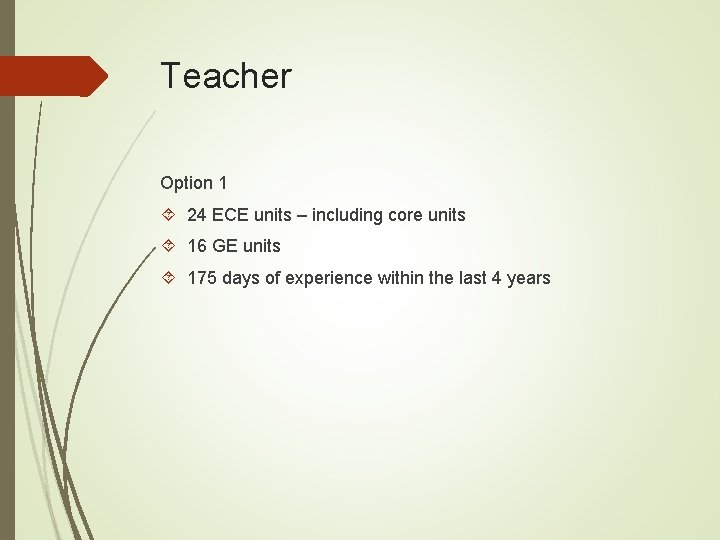 Teacher

Option 1

24 ECE units – including core units

16 GE units

175 days of experience within the last 4 years